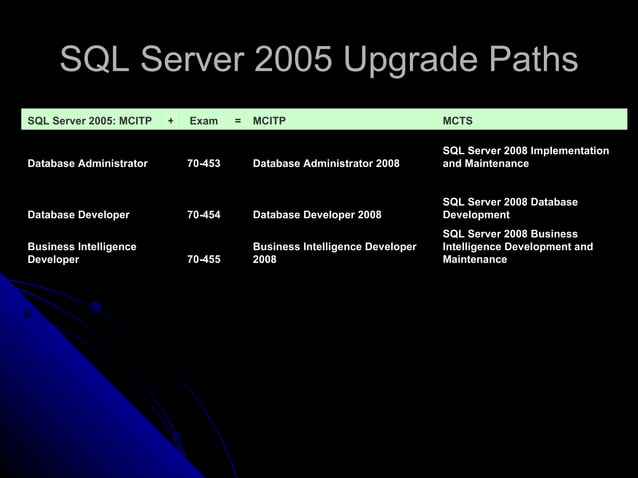 SQL Server 2005 Upgrade Paths

| SQL Server 2005: MCITP | + | Exam | = | MCITP | MCTS |
|---|---|---|---|---|---|
| Database Administrator | | 70-453 | | Database Administrator 2008 | SQL Server 2008 Implementation and Maintenance |
| Database Developer | | 70-454 | | Database Developer 2008 | SQL Server 2008 Database Development |
| Business Intelligence Developer | | 70-455 | | Business Intelligence Developer 2008 | SQL Server 2008 Business Intelligence Development and Maintenance |